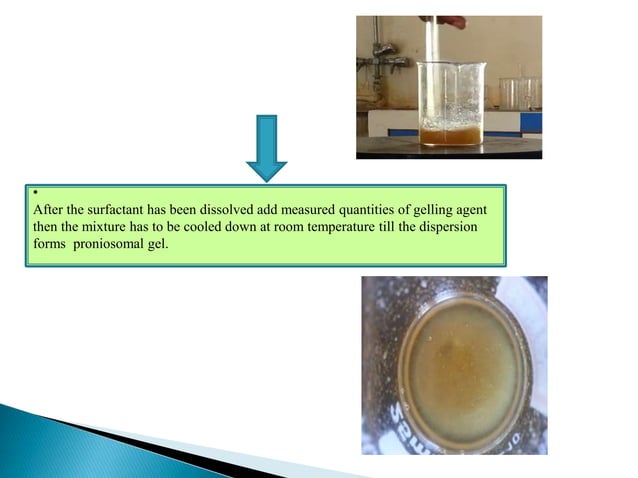 •
After the surfactant has been dissolved add measured quantities of gelling agent then the mixture has to be cooled down at room temperature till the dispersion forms proniosomal gel.